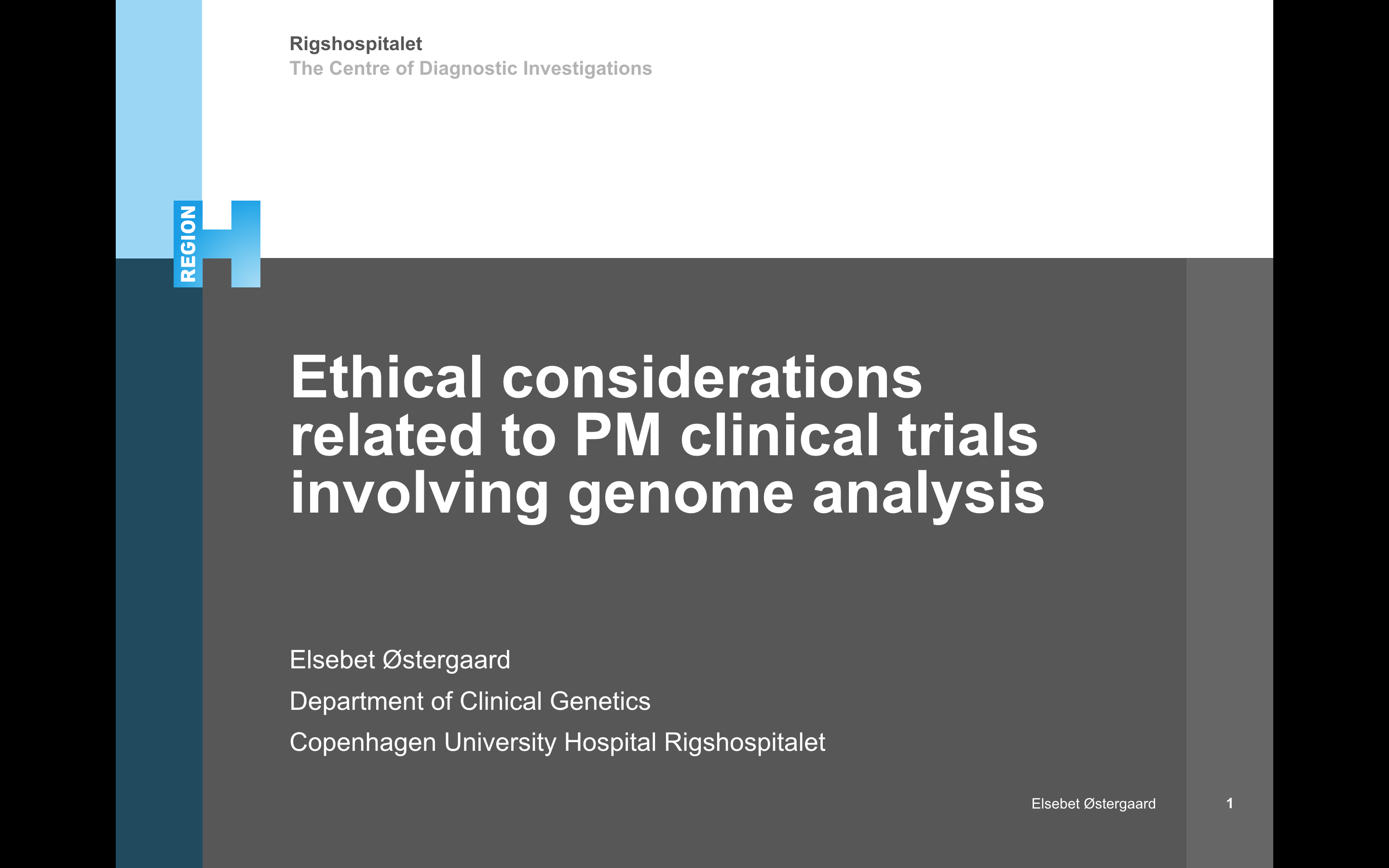 Rigshospitalet
The Centre of Diagnostic Investigations

REGION H

Ethical considerations related to PM clinical trials involving genome analysis

Elsebet Østergaard

Department of Clinical Genetics

Copenhagen University Hospital Rigshospitalet

Elsebet Østergaard

1